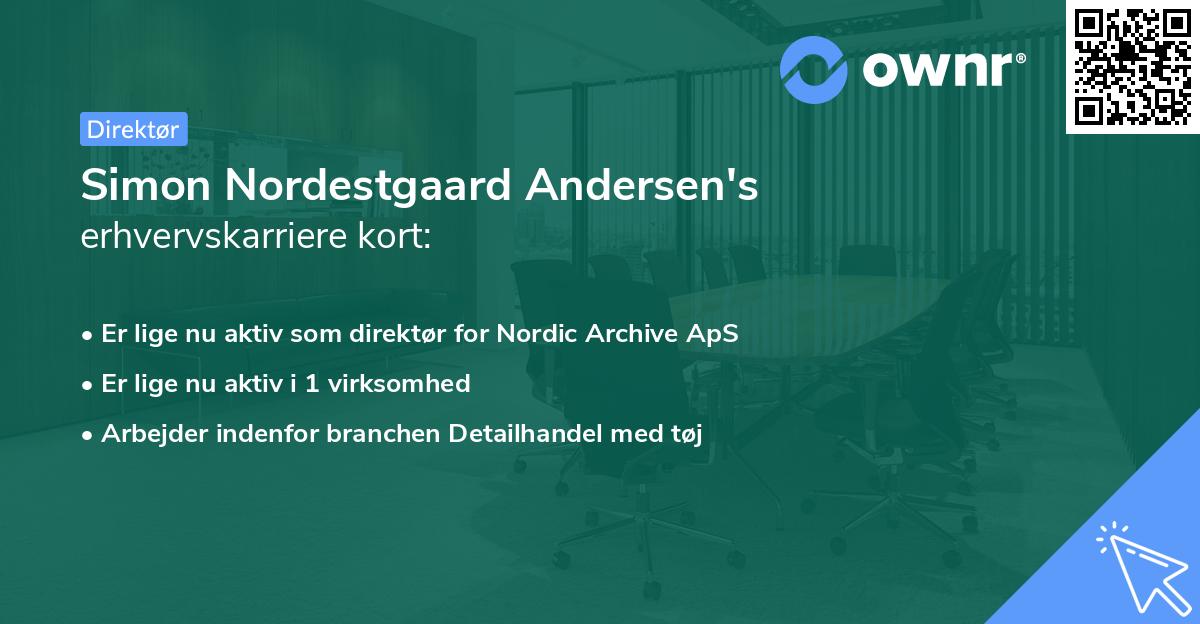 ownr®

Direktør

Simon Nordestgaard Andersen's
erhvervskarriere kort:

• Er lige nu aktiv som direktør for Nordic Archive ApS
• Er lige nu aktiv i 1 virksomhed
• Arbejder indenfor branchen Detailhandel med tøj